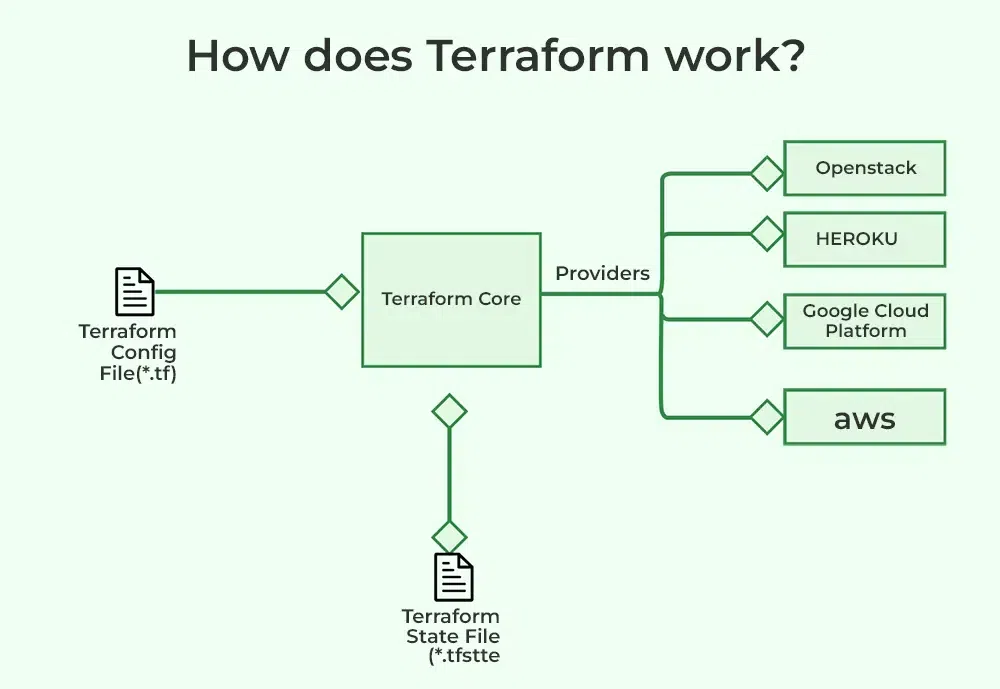 How does Terraform work?

Terraform Config File(*.tf)

Terraform Core

Providers

Openstack

HEROKU

Google Cloud Platform

aws

Terraform State File (*.tfstte